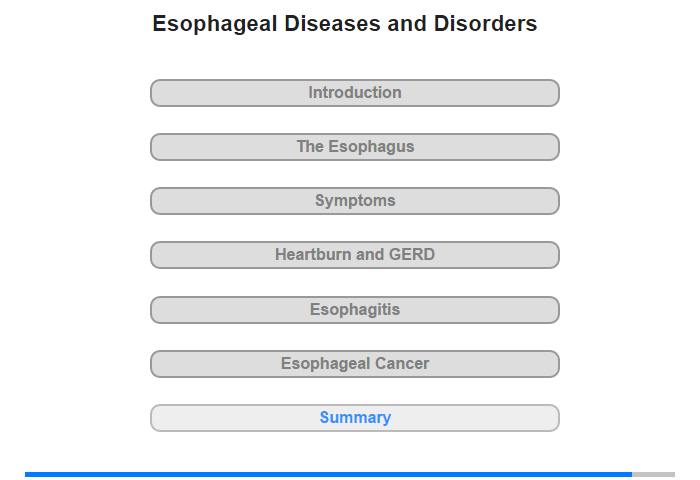 Esophageal Diseases and Disorders

Introduction

The Esophagus

Symptoms

Heartburn and GERD

Esophagitis

Esophageal Cancer

Summary